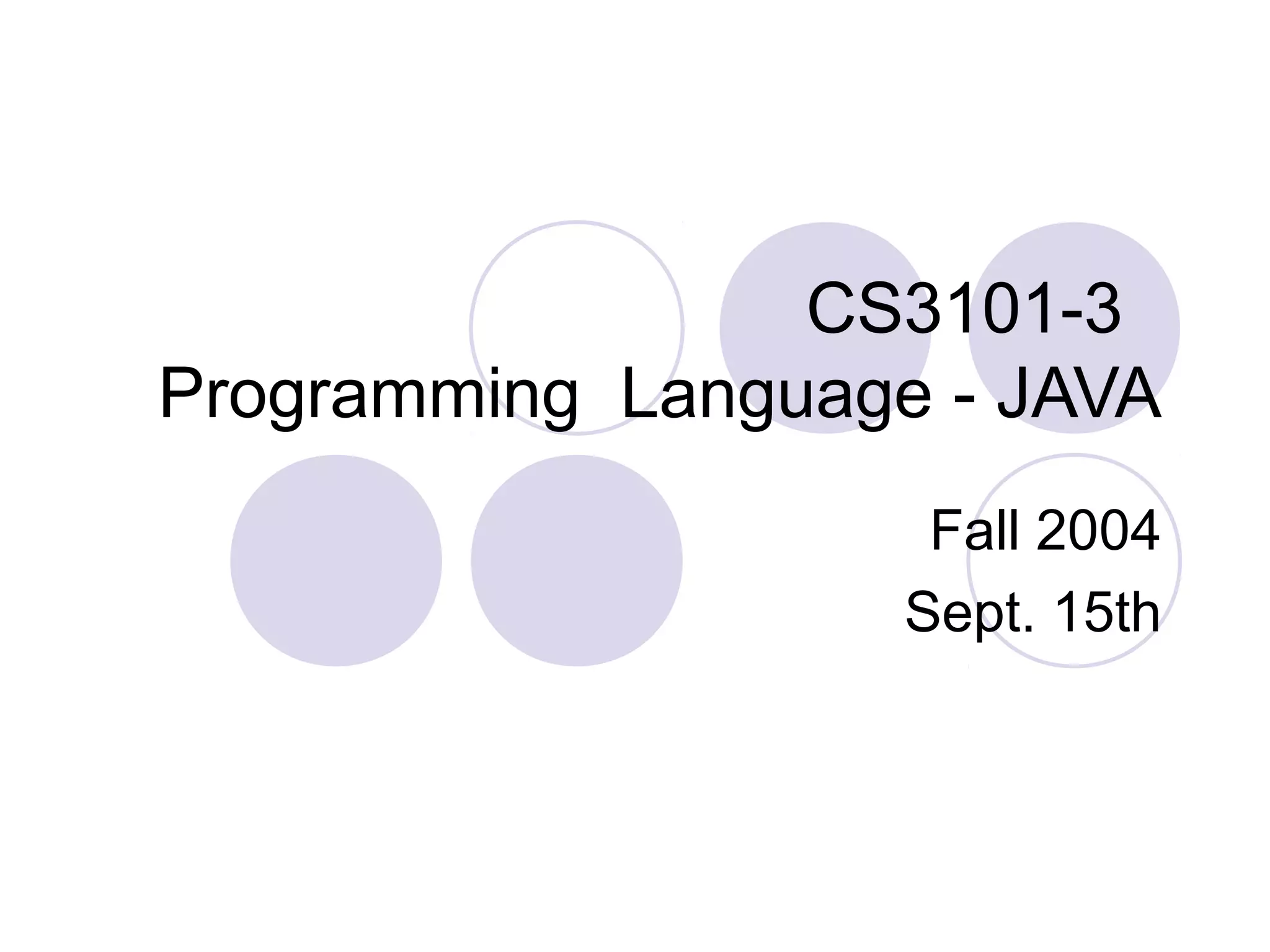 CS3101-3
Programming Language - JAVA

Fall 2004
Sept. 15th